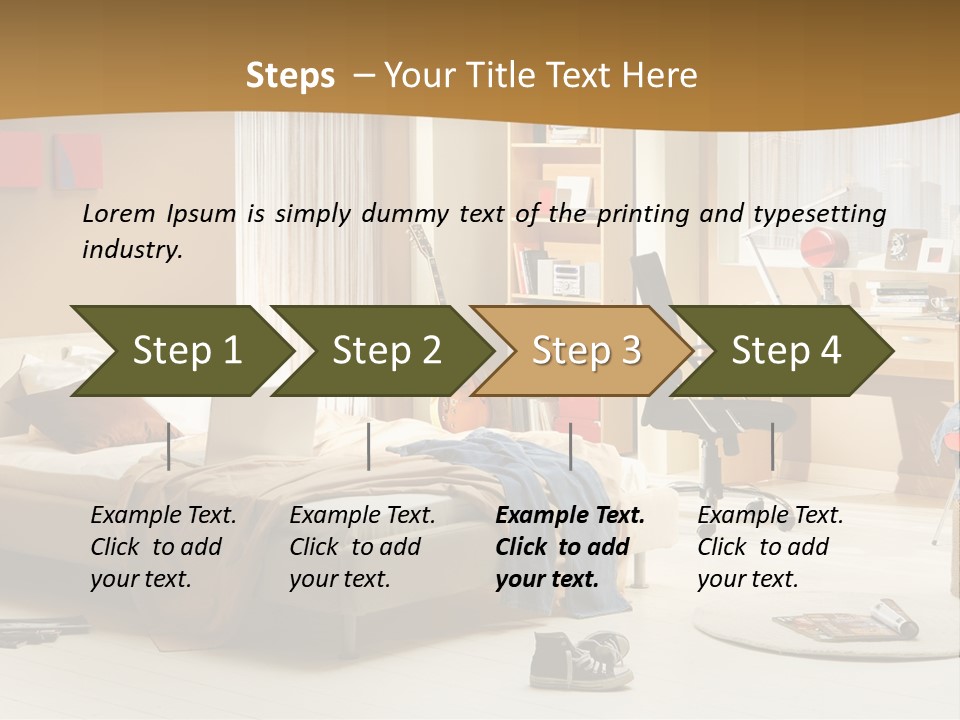 Steps – Your Title Text Here

Lorem Ipsum is simply dummy text of the printing and typesetting industry.

Step 1

Step 2

Step 3

Step 4

Example Text. Click to add your text.

Example Text. Click to add your text.

Example Text. Click to add your text.

Example Text. Click to add your text.